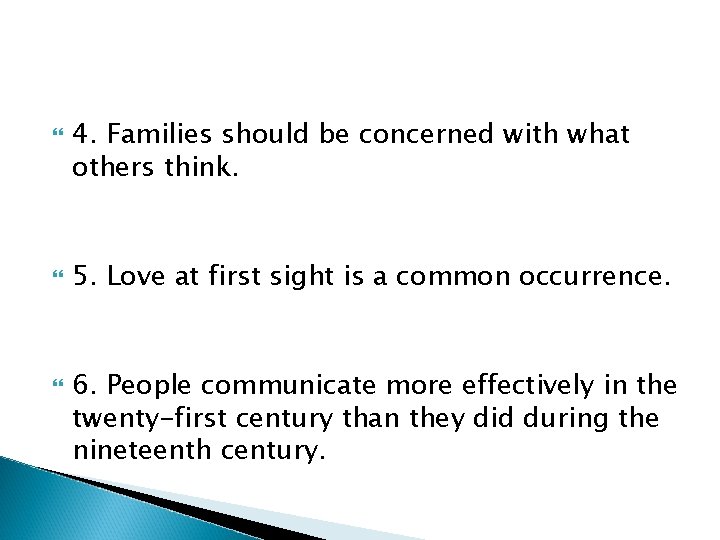 4. Families should be concerned with what others think.

5. Love at first sight is a common occurrence.

6. People communicate more effectively in the twenty-first century than they did during the nineteenth century.